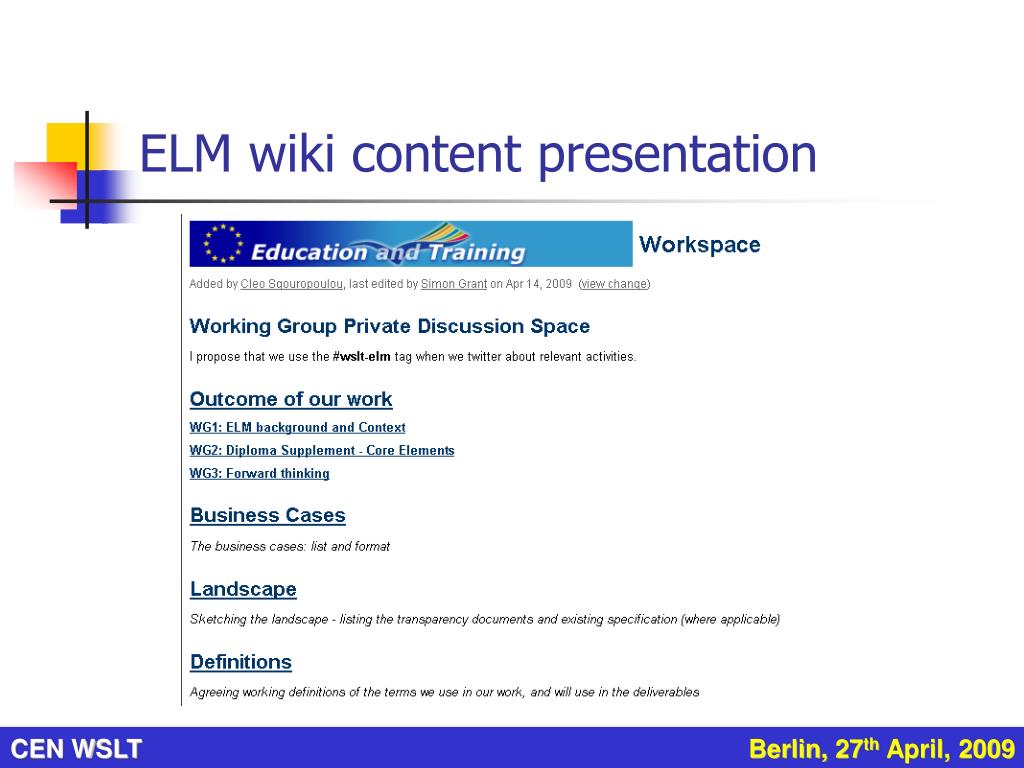 ELM wiki content presentation

Education and Training

Workspace

Added by Cleo Sgouropoulou, last edited by Simon Grant on Apr 14, 2009 (view change)

Working Group Private Discussion Space

I propose that we use the #wslt-elm tag when we twitter about relevant activities.

Outcome of our work

WG1: ELM background and Context

WG2: Diploma Supplement - Core Elements

WG3: Forward thinking

Business Cases

The business cases: list and format

Landscape

Sketching the landscape - listing the transparency documents and existing specification (where applicable)

Definitions

Agreeing working definitions of the terms we use in our work, and will use in the deliverables

CEN WSLT

Berlin, 27$^{th}$ April, 2009